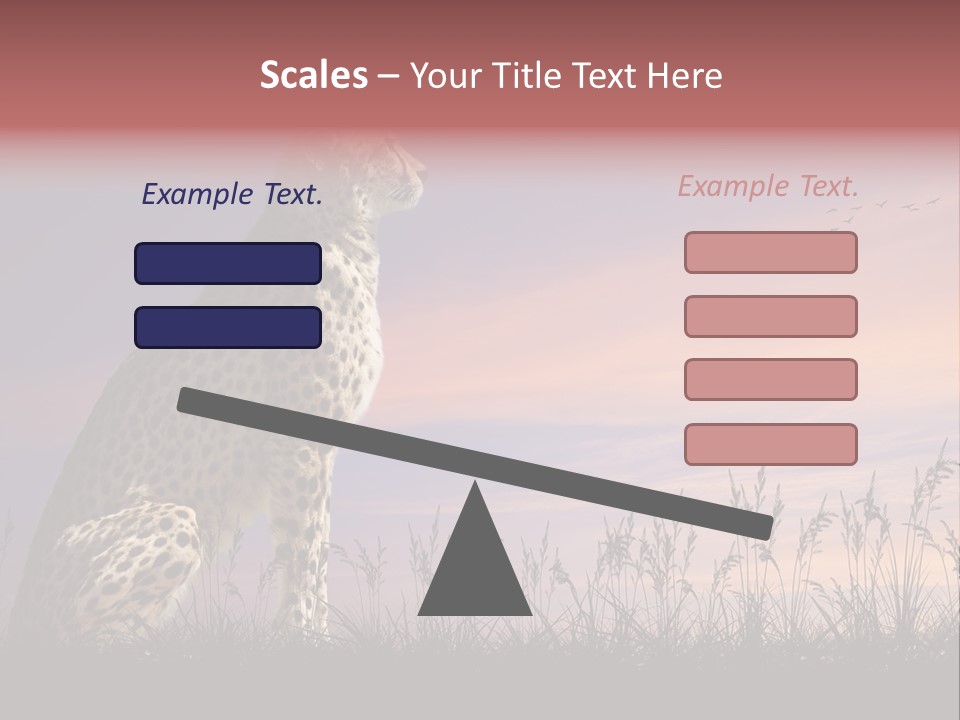 Scales – Your Title Text Here

Example Text.

Example Text.